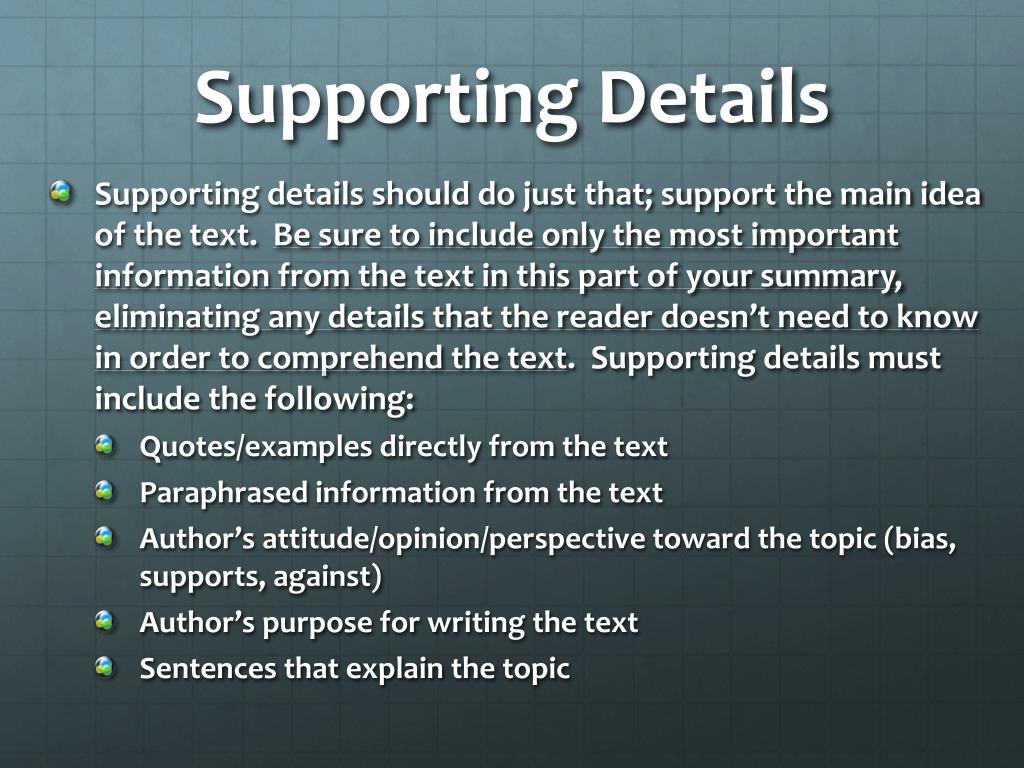 Supporting Details

Supporting details should do just that; support the main idea of the text. Be sure to include only the most important information from the text in this part of your summary, eliminating any details that the reader doesn't need to know in order to comprehend the text. Supporting details must include the following:

Quotes/examples directly from the text

Paraphrased information from the text

Author's attitude/opinion/perspective toward the topic (bias, supports, against)

Author's purpose for writing the text

Sentences that explain the topic